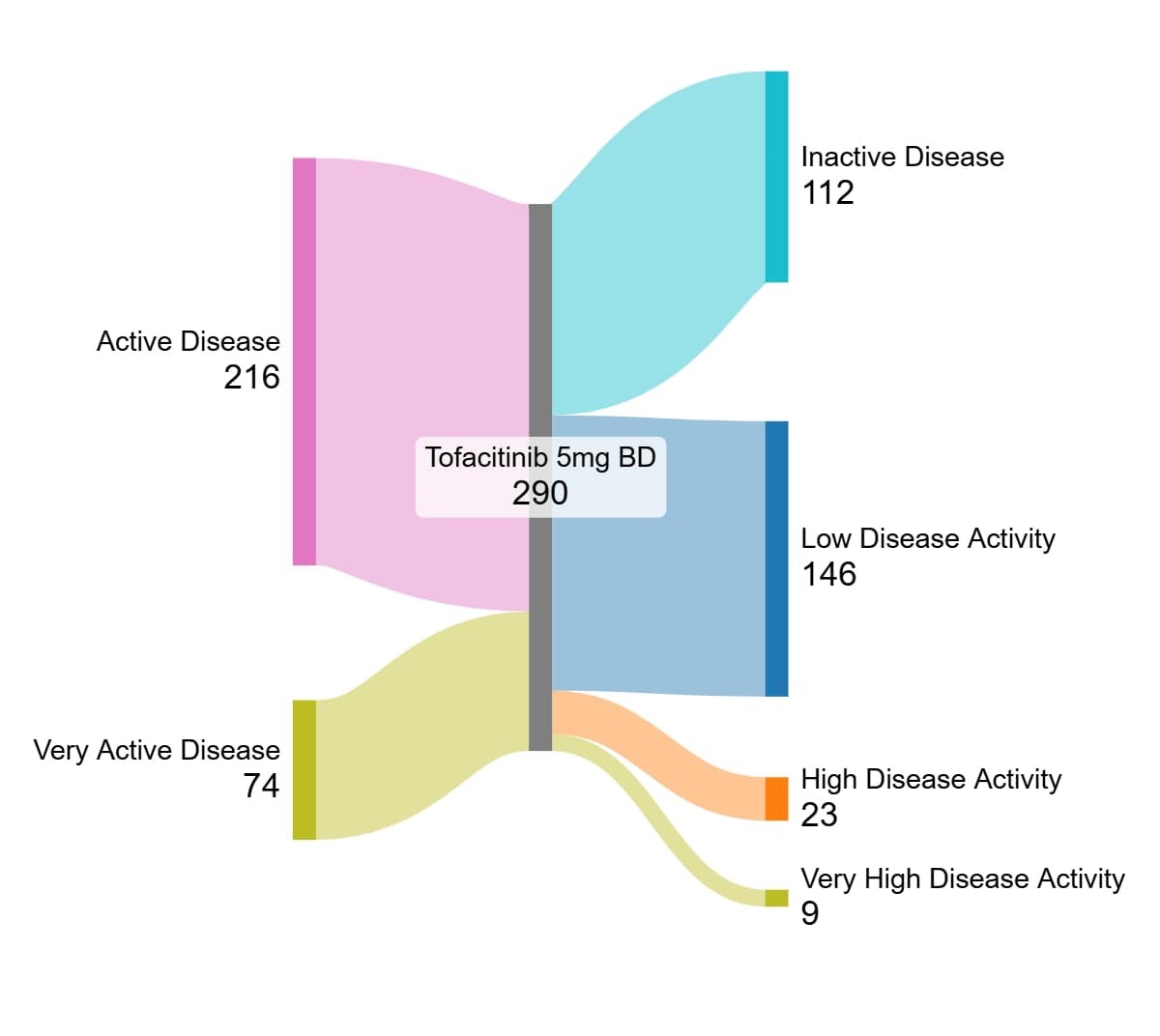 Active Disease
216

Very Active Disease
74

Tofacitinib 5mg BD
290

Inactive Disease
112

Low Disease Activity
146

High Disease Activity
23

Very High Disease Activity
9